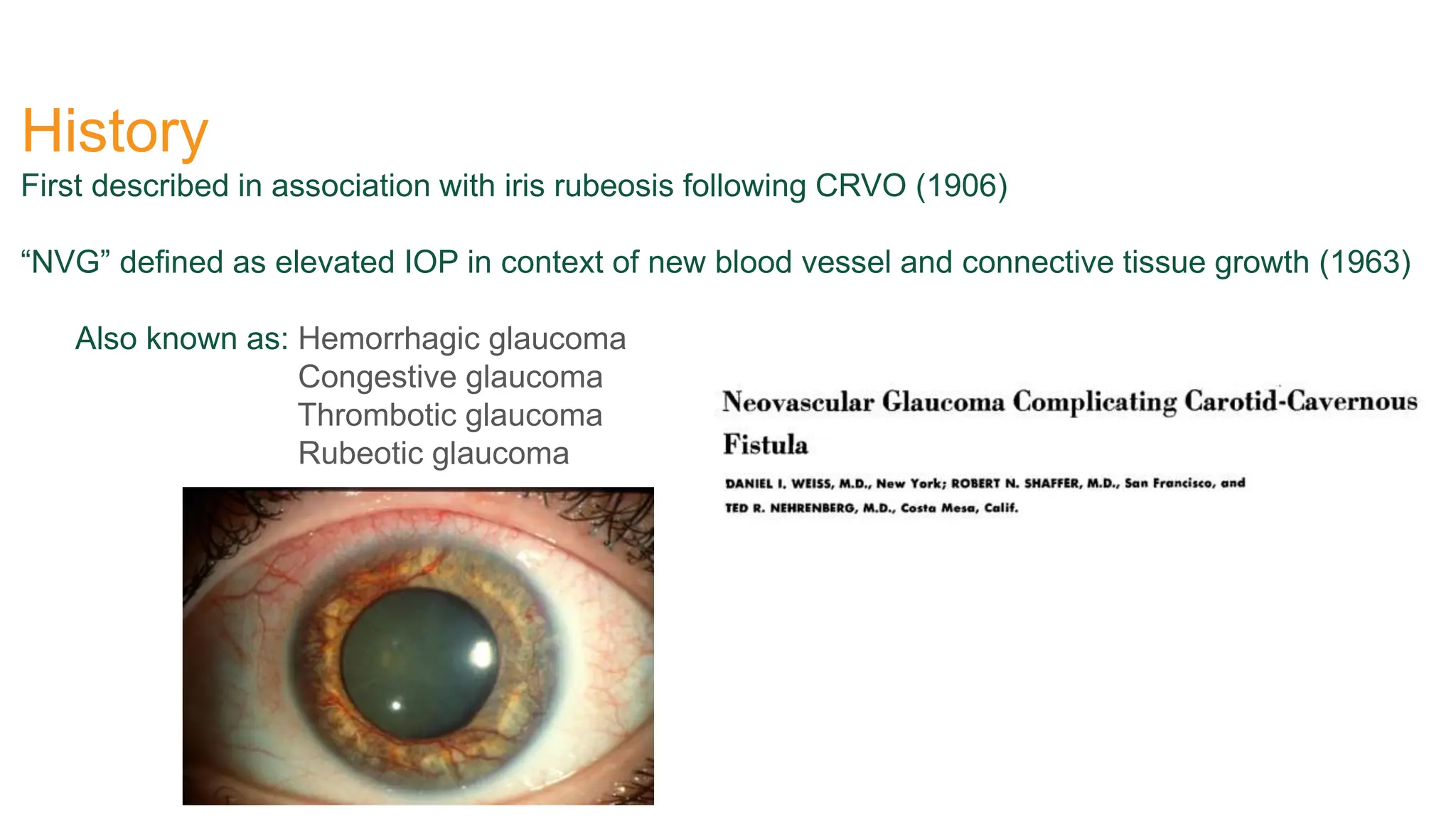 History

First described in association with iris rubeosis following CRVO (1906)

“NVG” defined as elevated IOP in context of new blood vessel and connective tissue growth (1963)

Also known as: Hemorrhagic glaucoma
Congestive glaucoma
Thrombotic glaucoma
Rubeotic glaucoma

Neovascular Glaucoma Complicating Carotid-Cavernous Fistula

DANIEL I. WEISS, M.D., New York; ROBERT N. SHAFFER, M.D., San Francisco, and TED R. NEHRENBERG, M.D., Costa Mesa, Calif.